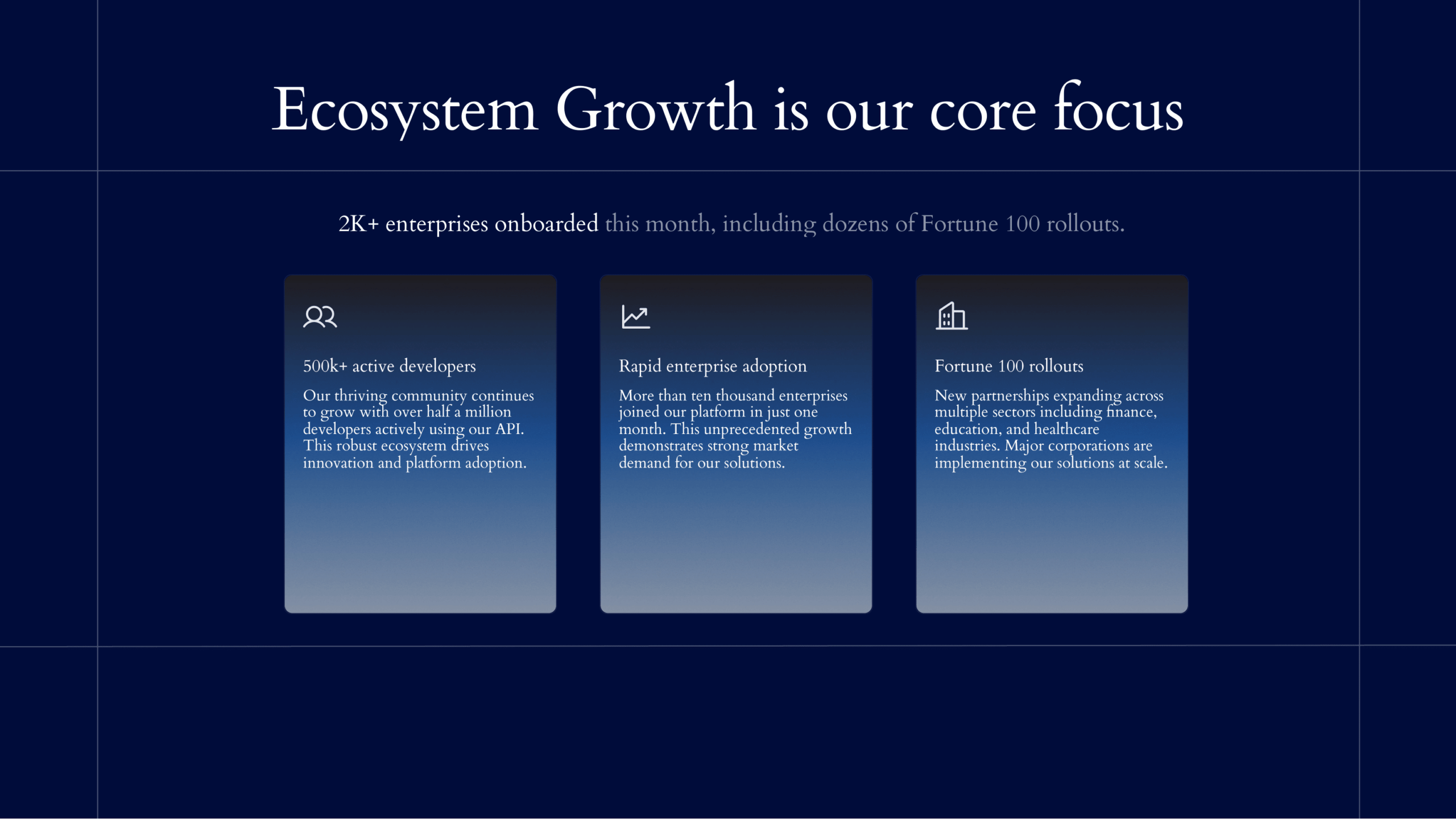 Ecosystem Growth is our core focus

2K+ enterprises onboarded this month, including dozens of Fortune 100 rollouts.

500k+ active developers

Our thriving community continues to grow with over half a million developers actively using our API. This robust ecosystem drives innovation and platform adoption.

Rapid enterprise adoption

More than ten thousand enterprises joined our platform in just one month. This unprecedented growth demonstrates strong market demand for our solutions.

Fortune 100 rollouts

New partnerships expanding across multiple sectors including finance, education, and healthcare industries. Major corporations are implementing our solutions at scale.